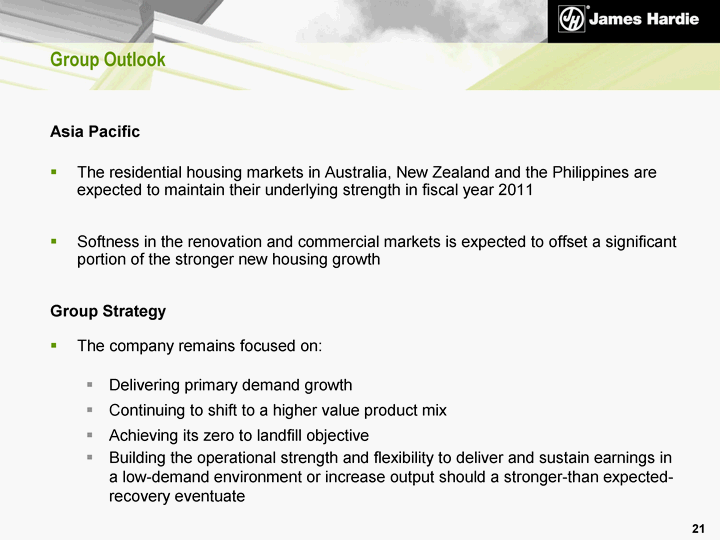 JH James Hardie

Group Outlook

Asia Pacific

▪ The residential housing markets in Australia, New Zealand and the Philippines are expected to maintain their underlying strength in fiscal year 2011

▪ Softness in the renovation and commercial markets is expected to offset a significant portion of the stronger new housing growth

Group Strategy

▪ The company remains focused on:

▪ Delivering primary demand growth
▪ Continuing to shift to a higher value product mix
▪ Achieving its zero to landfill objective
▪ Building the operational strength and flexibility to deliver and sustain earnings in a low-demand environment or increase output should a stronger-than expected-recovery eventuate

21